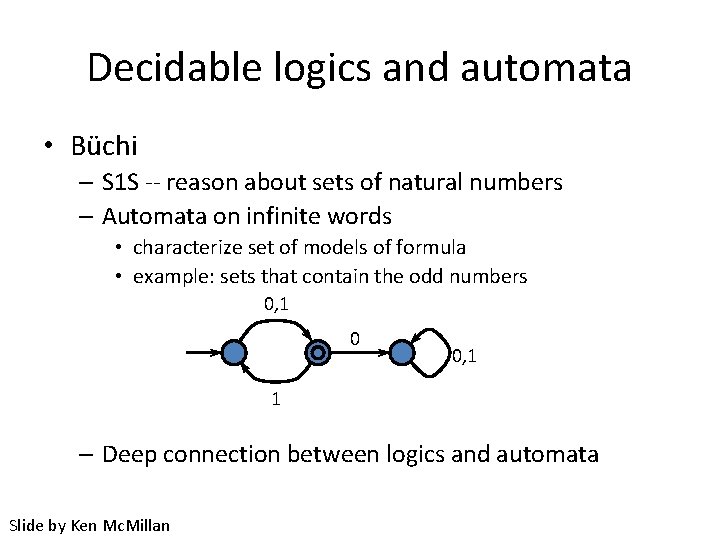 Decidable logics and automata

• Büchi
  – S1S -- reason about sets of natural numbers
  – Automata on infinite words
    • characterize set of models of formula
    • example: sets that contain the odd numbers

0,1
0
0,1
1

  – Deep connection between logics and automata

Slide by Ken McMillan